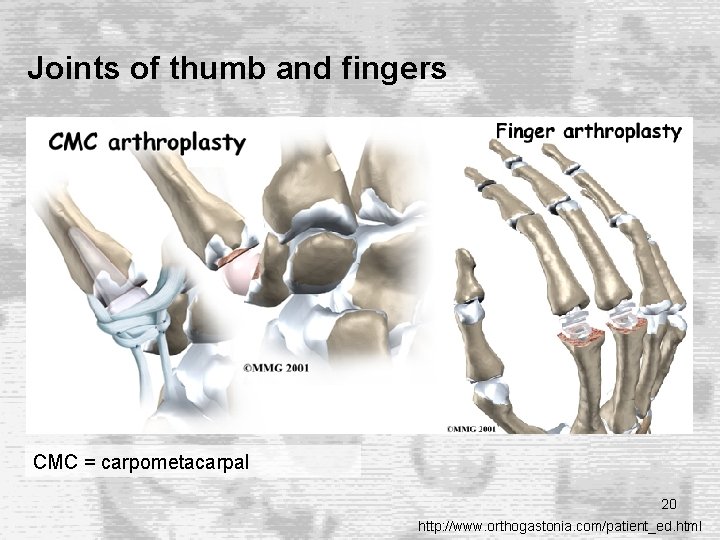 Joints of thumb and fingers

CMC arthroplasty

Finger arthroplasty

©MMG 2001

©MMG 2001

CMC = carpometacarpal

20

http://www.orthogastonia.com/patient_ed.html